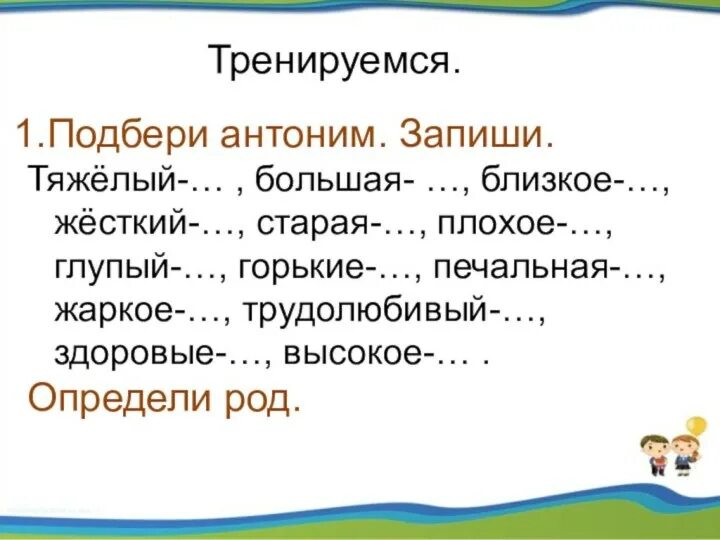 Тренируемся.

1.Подбери антоним. Запиши.

Тяжёлый-… , большая- …, близкое-…, жёсткий-…, старая-…, плохое-…, глупый-…, горькие-…, печальная-…, жаркое-…, трудолюбивый-…, здоровые-…, высокое-… .

Определи род.